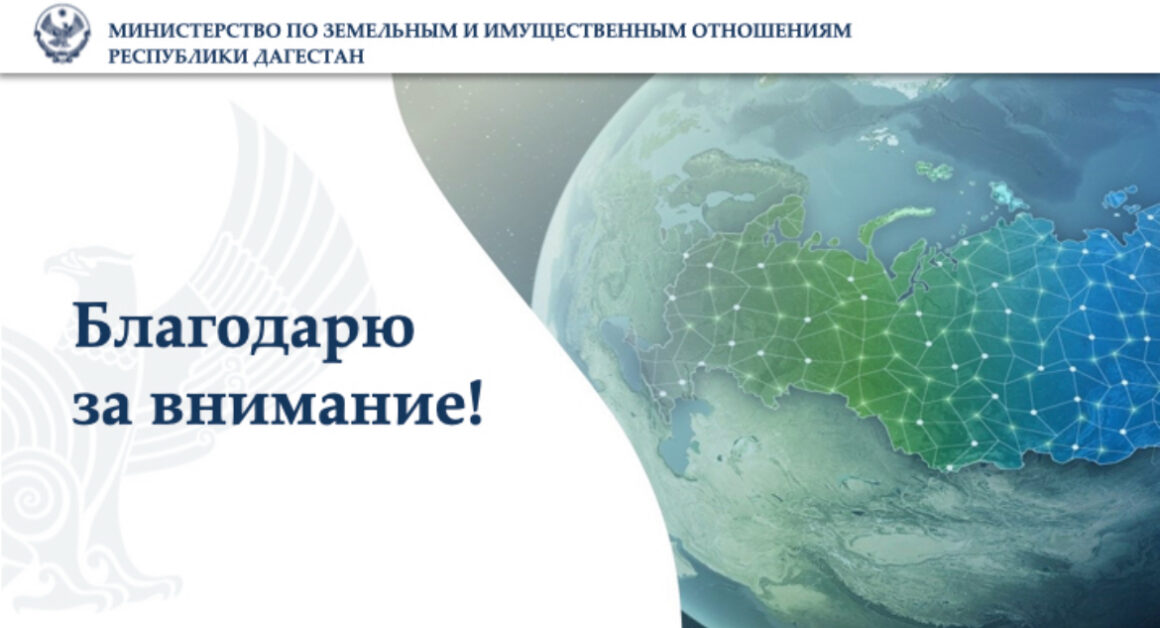 МИНИСТЕРСТВО ПО ЗЕМЕЛЬНЫМ И ИМУЩЕСТВЕННЫМ ОТНОШЕНИЯМ РЕСПУБЛИКИ ДАГЕСТАН

Благодарю за внимание!